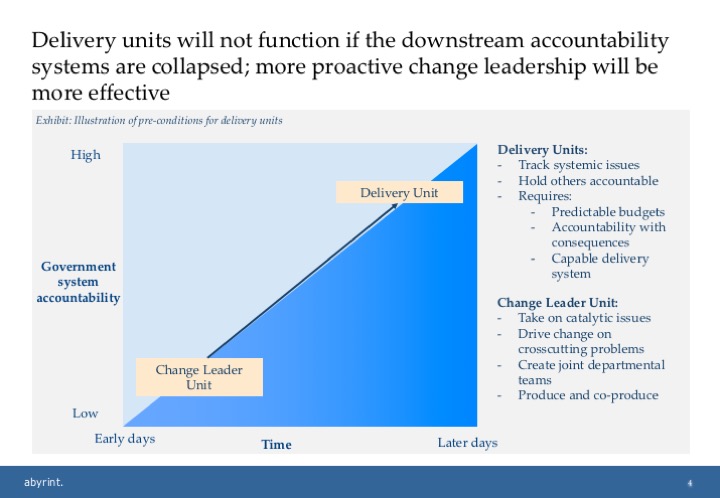 Delivery units will not function if the downstream accountability systems are collapsed; more proactive change leadership will be more effective

Exhibit: Illustration of pre-conditions for delivery units

High

Government system accountability

Low

Delivery Unit

Change Leader Unit

Early days

Time

Later days

Delivery Units:
- Track systemic issues
- Hold others accountable
- Requires:
  - Predictable budgets
  - Accountability with consequences
  - Capable delivery system

Change Leader Unit:
- Take on catalytic issues
- Drive change on crosscutting problems
- Create joint departmental teams
- Produce and co-produce

abyrint.

4